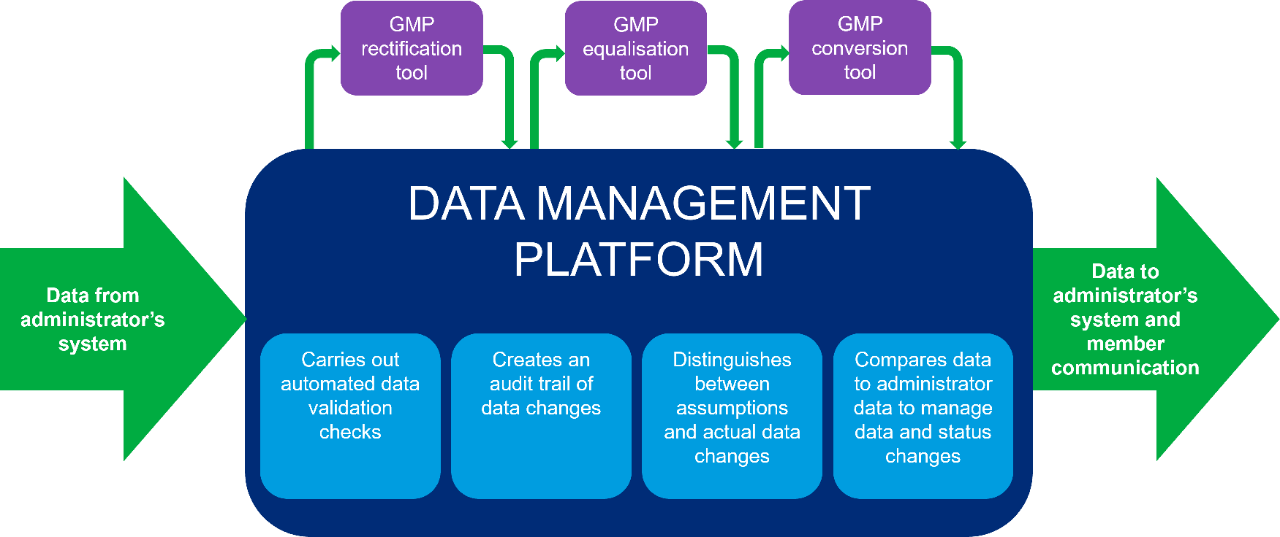 GMP rectification tool

GMP equalisation tool

GMP conversion tool

Data from administrator's system

DATA MANAGEMENT PLATFORM

Carries out automated data validation checks

Creates an audit trail of data changes

Distinguishes between assumptions and actual data changes

Compares data to administrator data to manage data and status changes

Data to administrator's system and member communication